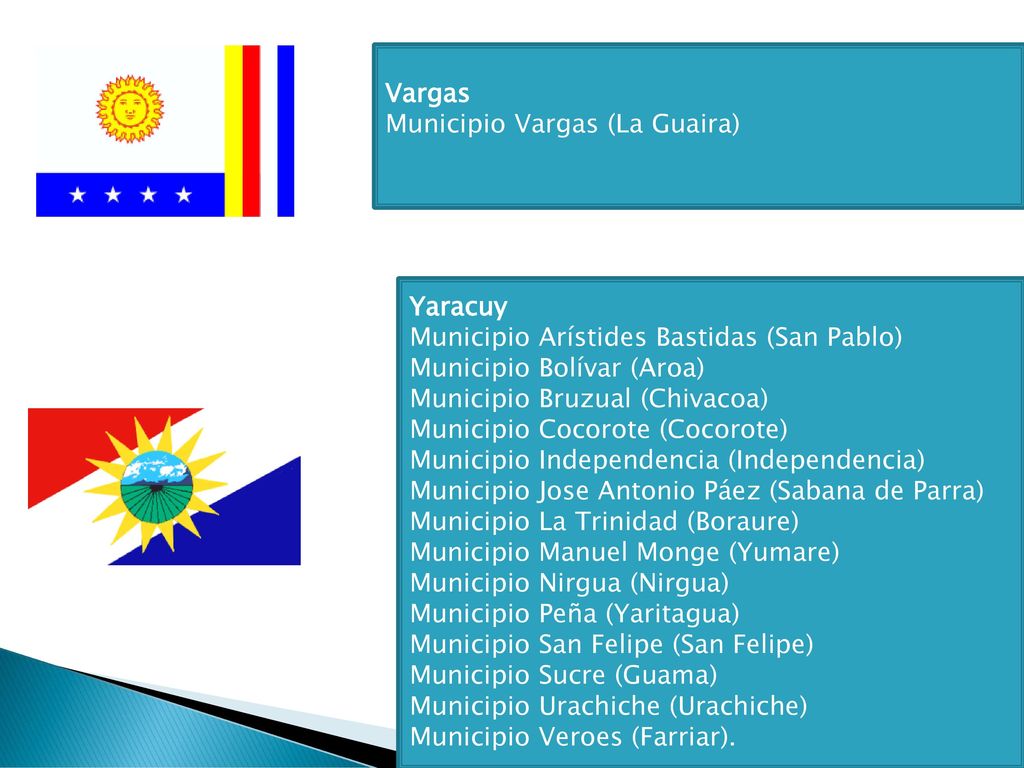 Vargas
Municipio Vargas (La Guaira)

Yaracuy
Municipio Arístides Bastidas (San Pablo)
Municipio Bolívar (Aroa)
Municipio Bruzual (Chivacoa)
Municipio Cocorote (Cocorote)
Municipio Independencia (Independencia)
Municipio Jose Antonio Páez (Sabana de Parra)
Municipio La Trinidad (Boraure)
Municipio Manuel Monge (Yumare)
Municipio Nirgua (Nirgua)
Municipio Peña (Yaritagua)
Municipio San Felipe (San Felipe)
Municipio Sucre (Guama)
Municipio Urachiche (Urachiche)
Municipio Veroes (Farriar).